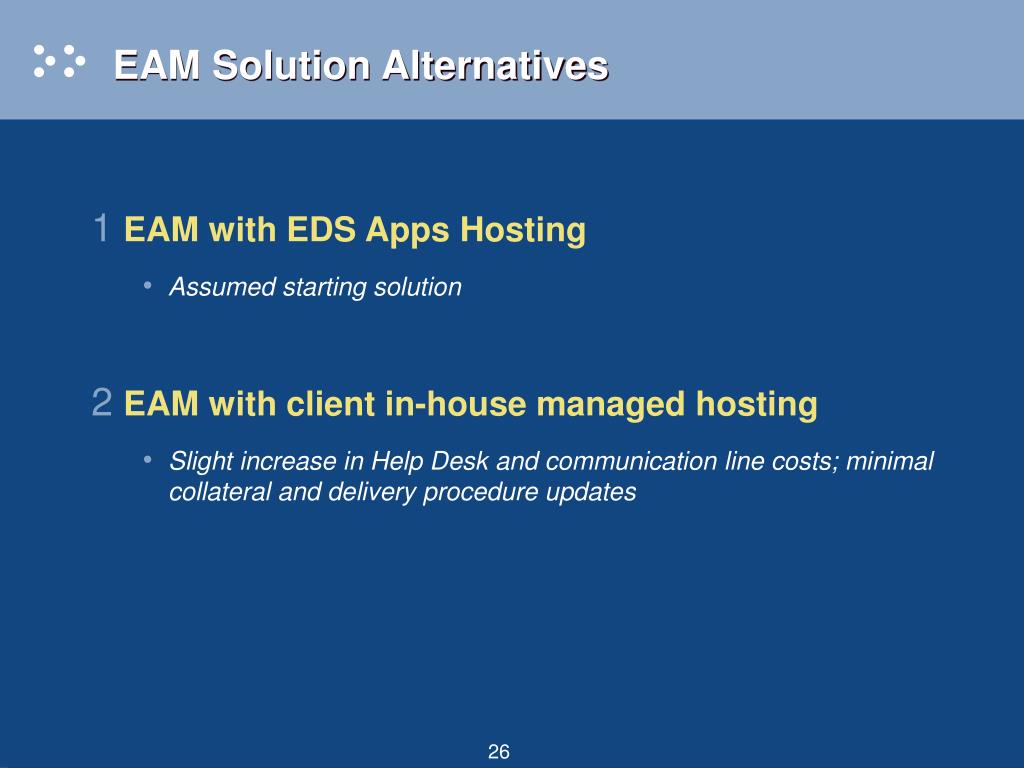 EAM Solution Alternatives

1 EAM with EDS Apps Hosting

• Assumed starting solution

2 EAM with client in-house managed hosting

• Slight increase in Help Desk and communication line costs; minimal collateral and delivery procedure updates

26